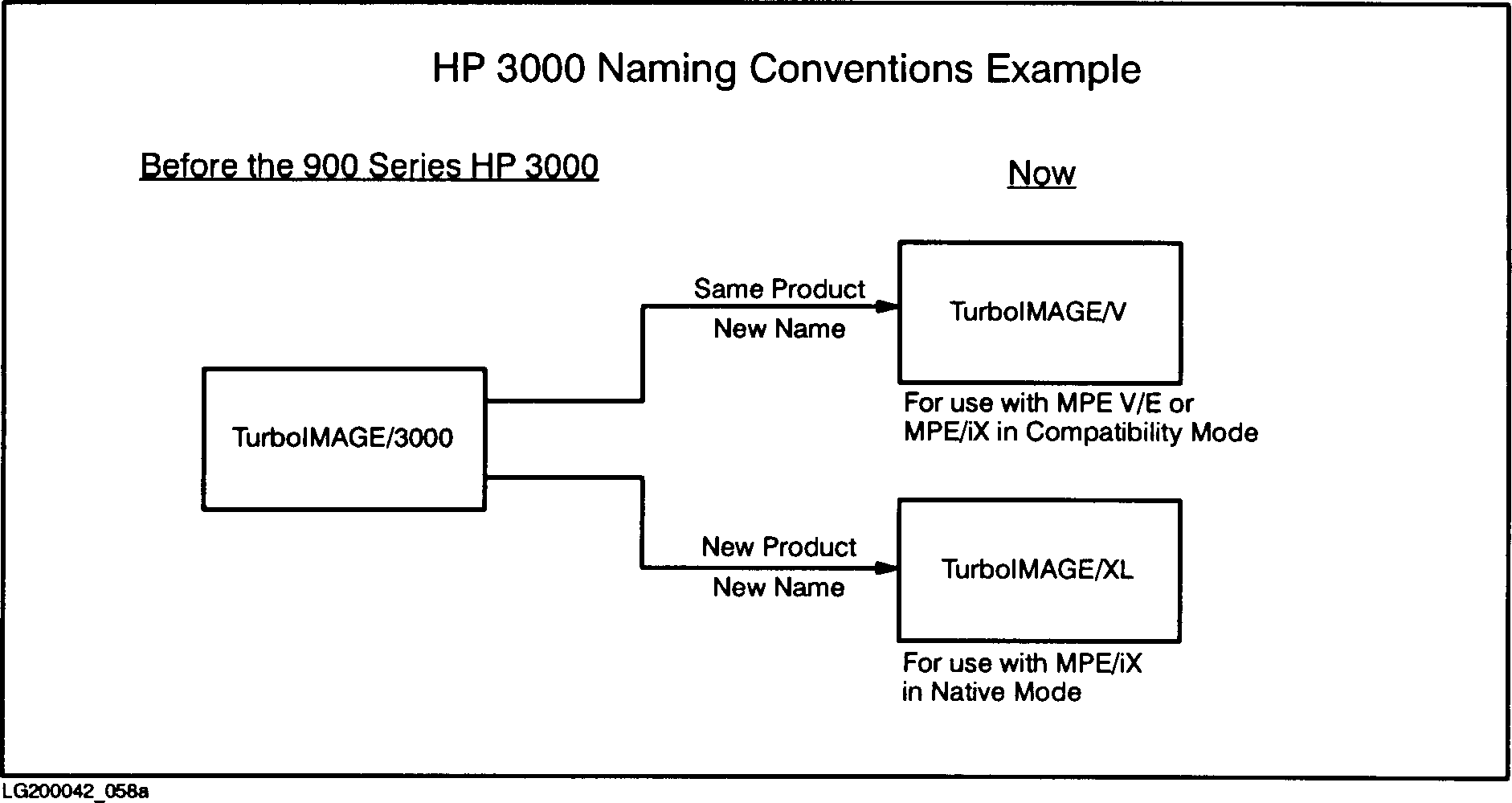 HP 3000 Naming Conventions Example

Before the 900 Series HP 3000

Now

TurboIMAGE/3000

Same Product
New Name

TurboIMAGE/V

For use with MPE V/E or MPE/iX in Compatibility Mode

New Product
New Name

TurboIMAGE/XL

For use with MPE/iX in Native Mode

LG200042_058a